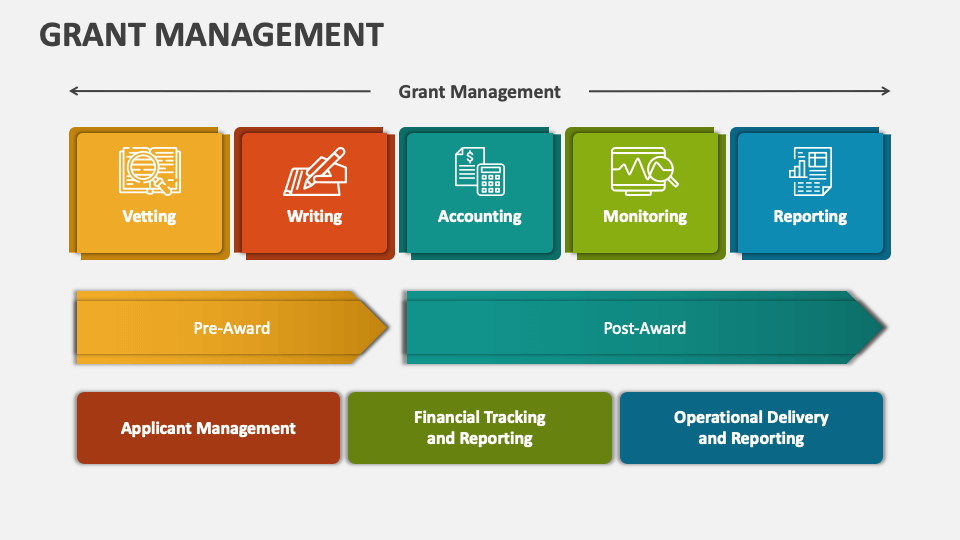 GRANT MANAGEMENT

Grant Management

Vetting

Writing

Accounting

Monitoring

Reporting

Pre-Award

Post-Award

Applicant Management

Financial Tracking and Reporting

Operational Delivery and Reporting